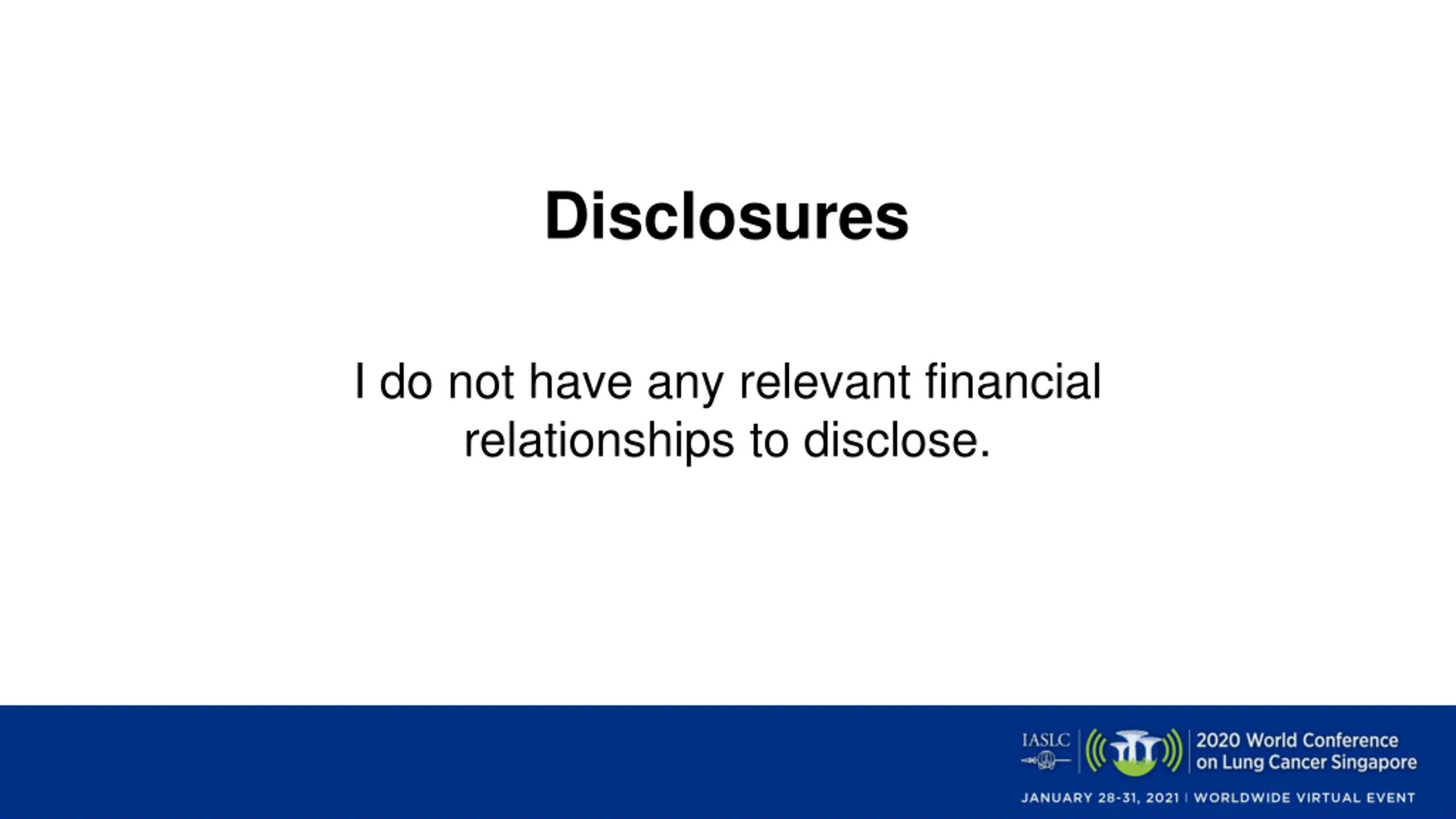 Disclosures

I do not have any relevant financial relationships to disclose.

IASLC

2020 World Conference on Lung Cancer Singapore

JANUARY 28-31, 2021 | WORLDWIDE VIRTUAL EVENT